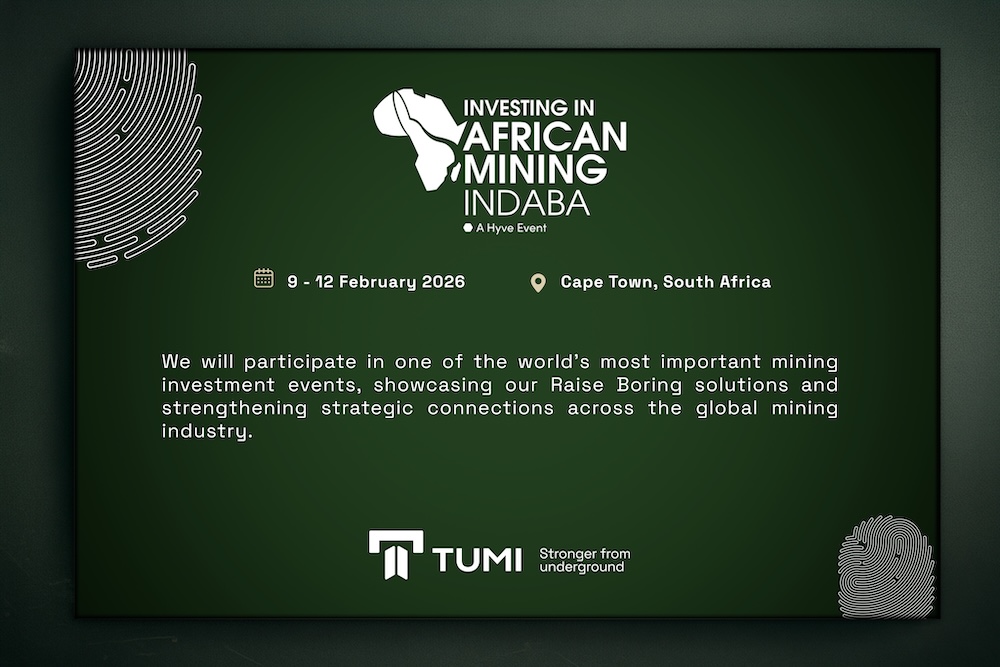 INVESTING IN
AFRICAN
MINING
INDABA
A Hyve Event

9 - 12 February 2026

Cape Town, South Africa

We will participate in one of the world's most important mining investment events, showcasing our Raise Boring solutions and strengthening strategic connections across the global mining industry.

TUMI

Stronger from underground